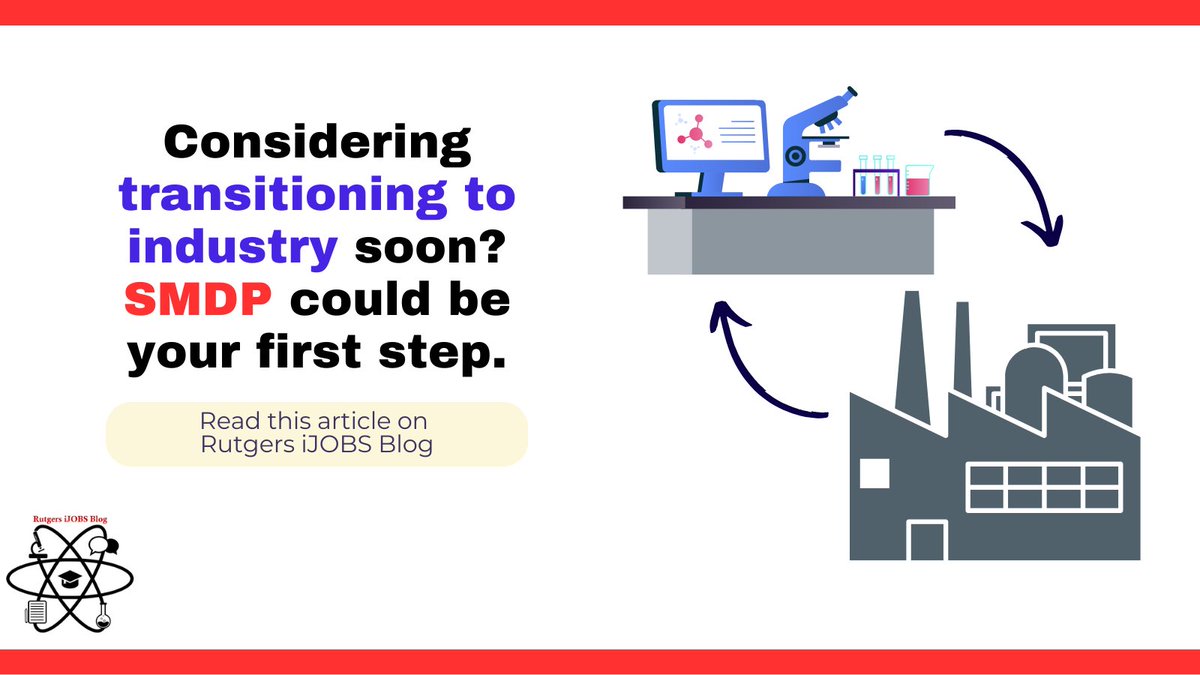 Considering transitioning to industry soon? SMDP could be your first step.

Read this article on Rutgers iJOBS Blog

Rutgers iJOBS Blog